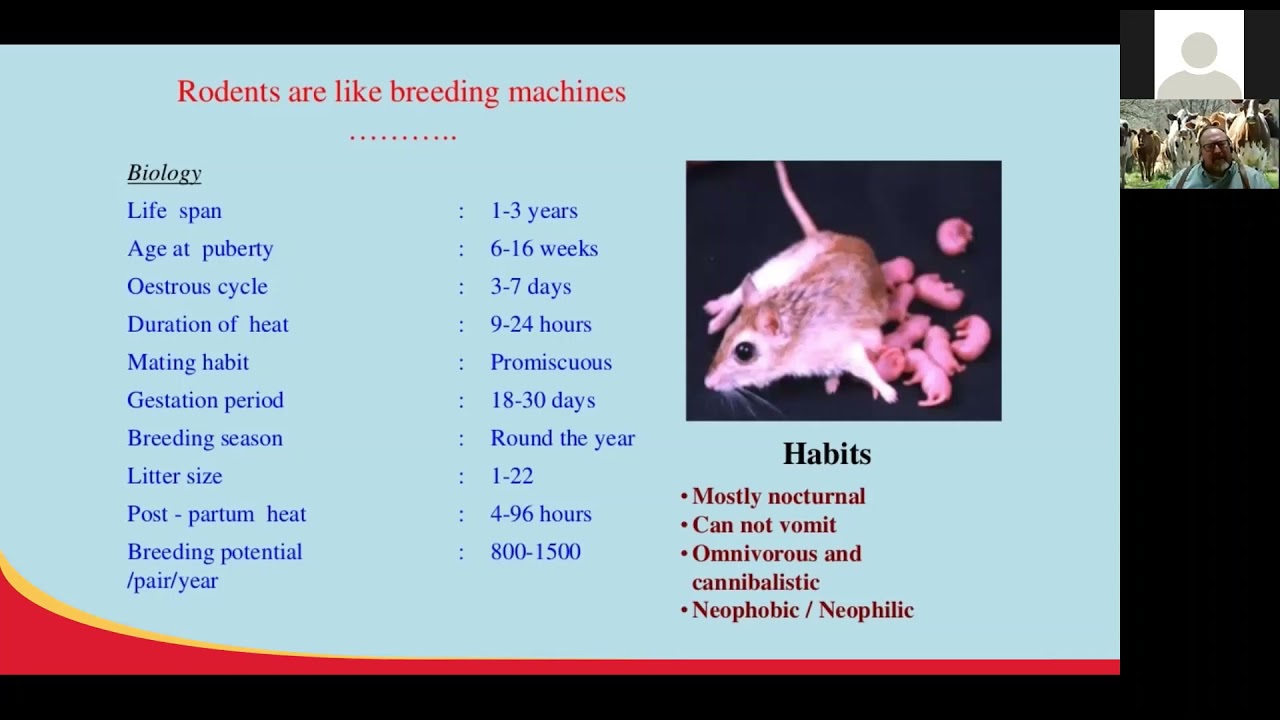 Rodents are like breeding machines
………..

Biology

| | | |
|---|---|---|
| Life span | : | 1-3 years |
| Age at puberty | : | 6-16 weeks |
| Oestrous cycle | : | 3-7 days |
| Duration of heat | : | 9-24 hours |
| Mating habit | : | Promiscuous |
| Gestation period | : | 18-30 days |
| Breeding season | : | Round the year |
| Litter size | : | 1-22 |
| Post - partum heat | : | 4-96 hours |
| Breeding potential /pair/year | : | 800-1500 |

Habits
• Mostly nocturnal
• Can not vomit
• Omnivorous and cannibalistic
• Neophobic / Neophilic